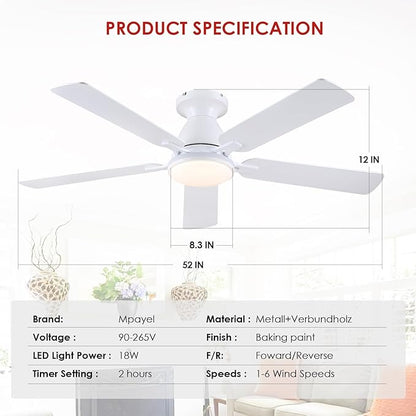 PRODUCT SPECIFICATION

12 IN

8.3 IN

52 IN

| Brand: | Mpayel | Material : | Metall+Verbundholz |
|---|---|---|---|
| Voltage : | 90-265V | Finish : | Baking paint |
| LED Light Power : | 18W | F/R: | Foward/Reverse |
| Timer Setting : | 2 hours | Speeds : | 1-6 Wind Speeds |